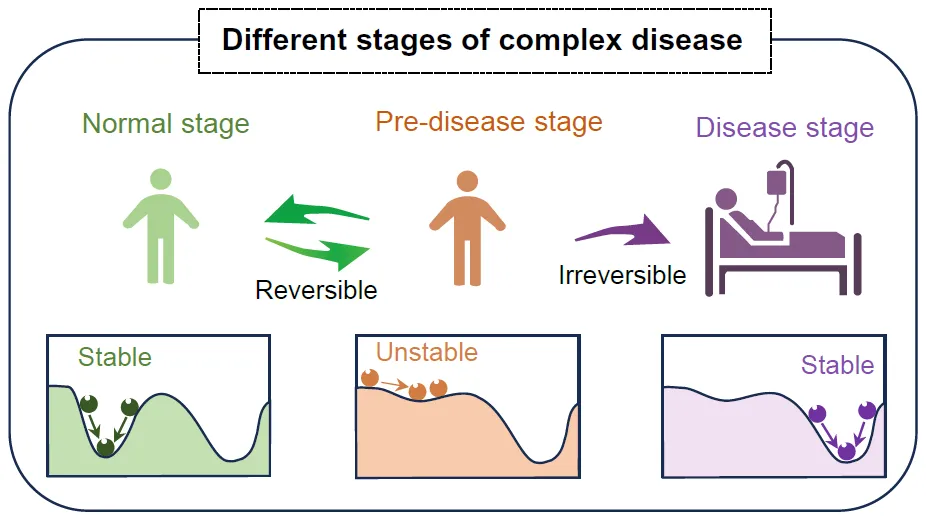 Different stages of complex disease

Normal stage

Pre-disease stage

Disease stage

Reversible

Irreversible

Stable

Unstable

Stable